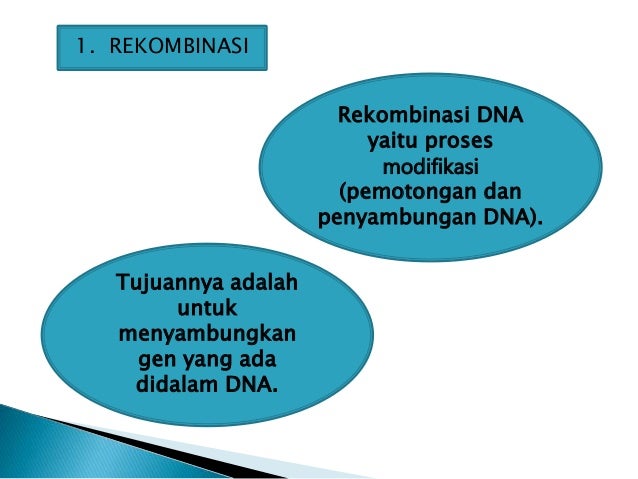 1. REKOMBINASI

Rekombinasi DNA yaitu proses modifikasi (pemotongan dan penyambungan DNA).

Tujuannya adalah untuk menyambungkan gen yang ada didalam DNA.